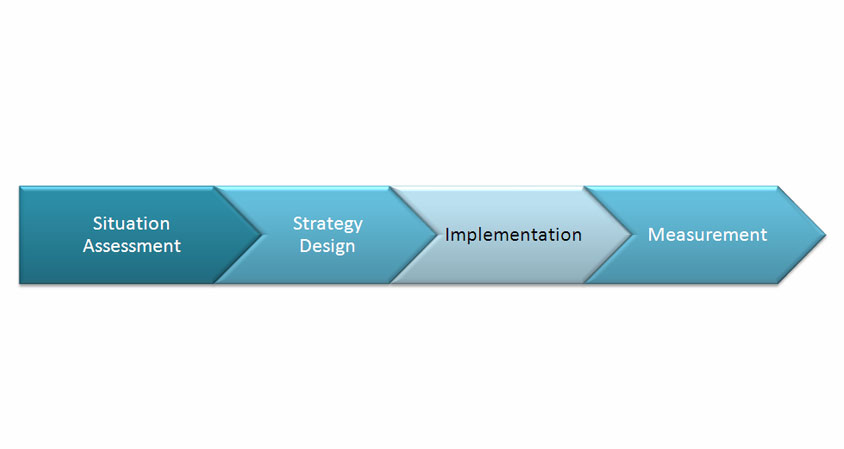 Situation Assessment

Strategy Design

Implementation

Measurement